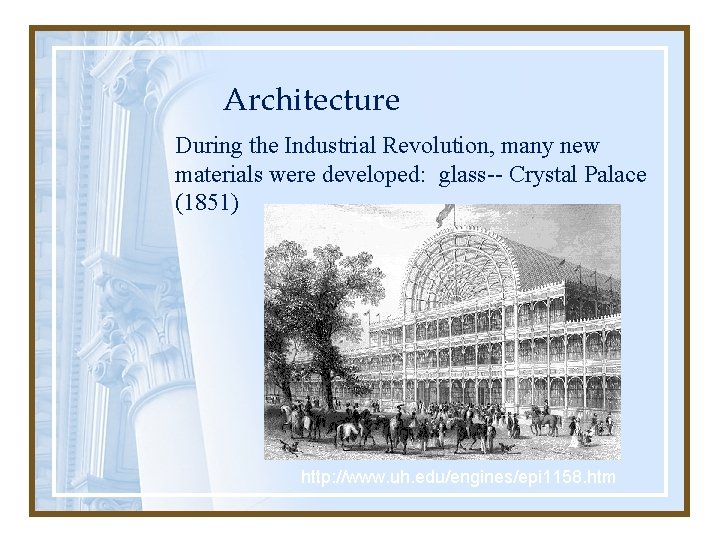 Architecture

During the Industrial Revolution, many new materials were developed:  glass-- Crystal Palace (1851)

http://www.uh.edu/engines/epi1158.htm